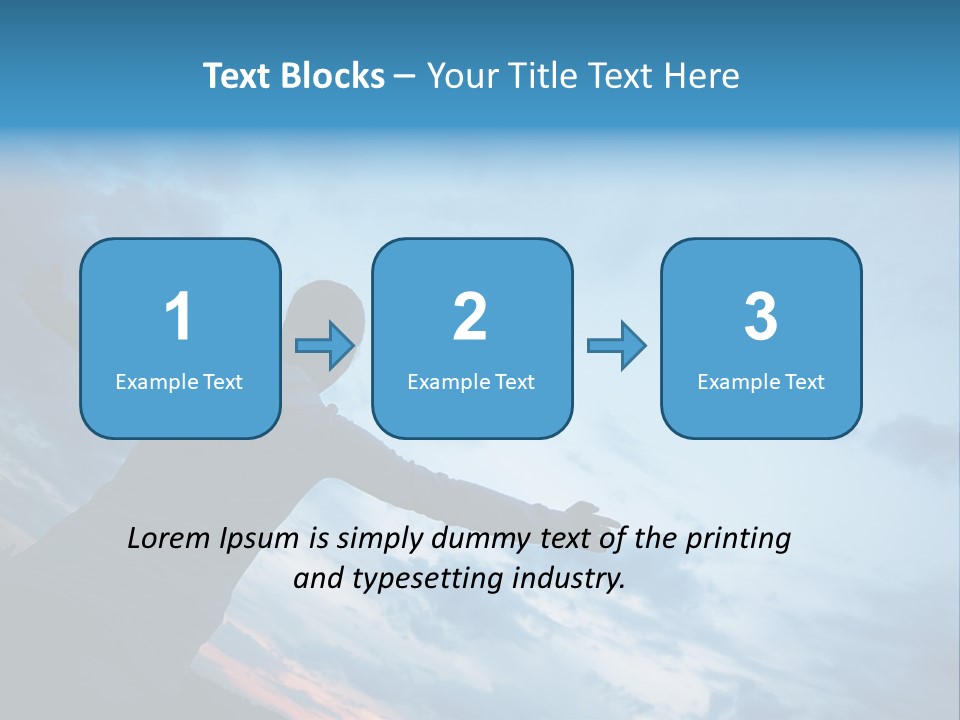 Text Blocks – Your Title Text Here

1
Example Text

2
Example Text

3
Example Text

Lorem Ipsum is simply dummy text of the printing and typesetting industry.